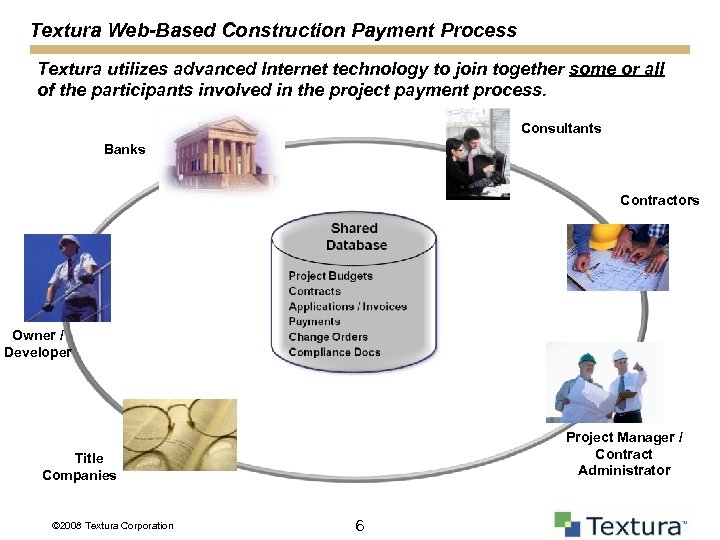 Textura Web-Based Construction Payment Process

Textura utilizes advanced Internet technology to join together some or all of the participants involved in the project payment process.

Banks

Consultants

Contractors

Shared Database

Project Budgets
Contracts
Applications / Invoices
Payments
Change Orders
Compliance Docs

Owner / Developer

Title Companies

Project Manager / Contract Administrator

©2008 Textura Corporation

6

Textura™